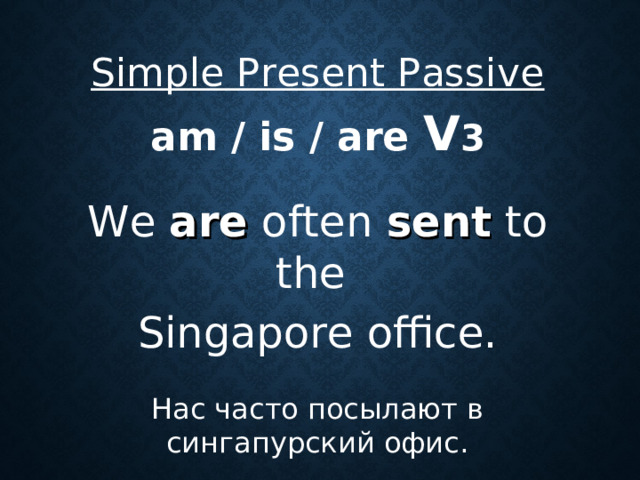 Simple Present Passive

am / is / are V3

We are often sent to the

Singapore office.

Нас часто посылают в сингапурский офис.